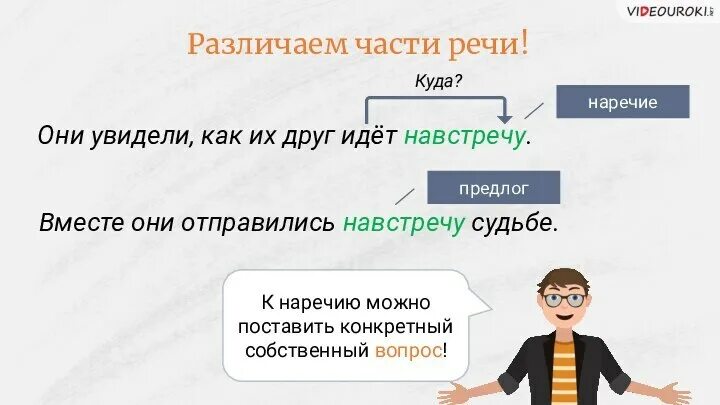 VIDEOUROKI.NET

Различаем части речи!

Куда?

наречие

Они увидели, как их друг идёт навстречу.

предлог

Вместе они отправились навстречу судьбе.

К наречию можно поставить конкретный собственный вопрос!